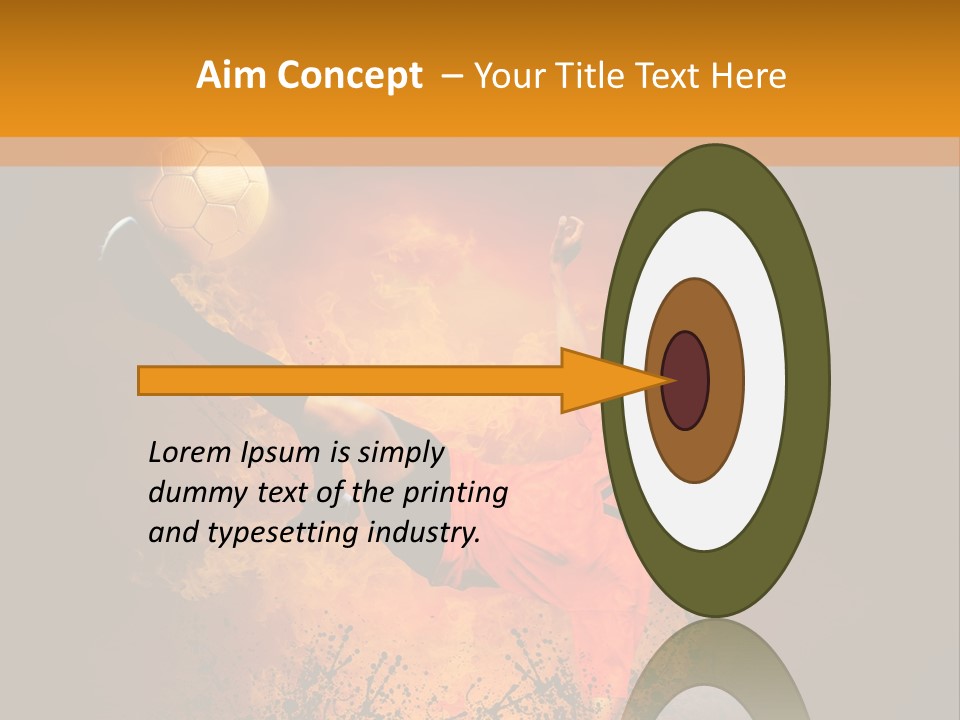 Aim Concept – Your Title Text Here

Lorem Ipsum is simply dummy text of the printing and typesetting industry.